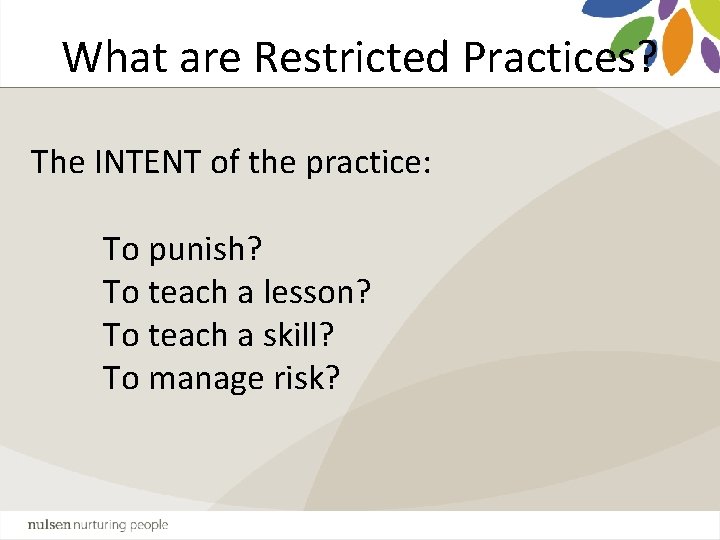 What are Restricted Practices?

The INTENT of the practice:

To punish?
To teach a lesson?
To teach a skill?
To manage risk?

nulsen nurturing people